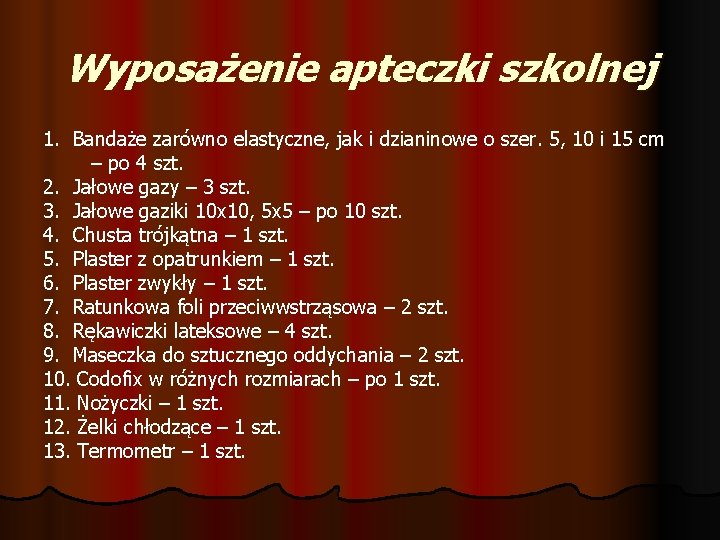 Wyposażenie apteczki szkolnej

1. Bandaże zarówno elastyczne, jak i dzianinowe o szer. 5, 10 i 15 cm – po 4 szt.
2. Jałowe gazy – 3 szt.
3. Jałowe gaziki 10x10, 5x5 – po 10 szt.
4. Chusta trójkątna – 1 szt.
5. Plaster z opatrunkiem – 1 szt.
6. Plaster zwykły – 1 szt.
7. Ratunkowa foli przeciwwstrząsowa – 2 szt.
8. Rękawiczki lateksowe – 4 szt.
9. Maseczka do sztucznego oddychania – 2 szt.
10. Codofix w różnych rozmiarach – po 1 szt.
11. Nożyczki – 1 szt.
12. Żelki chłodzące – 1 szt.
13. Termometr – 1 szt.